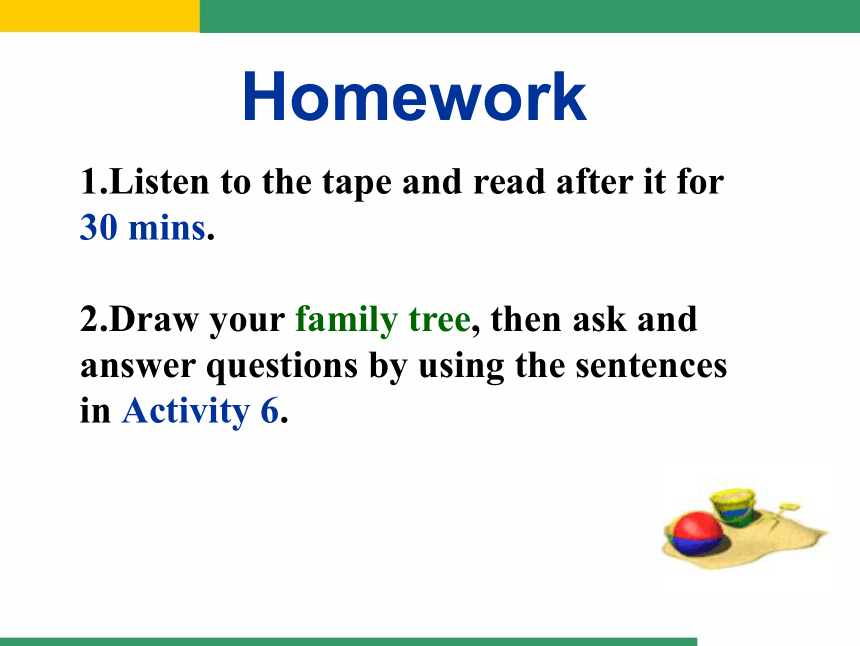 Homework

1.Listen to the tape and read after it for 30 mins.

2.Draw your family tree, then ask and answer questions by using the sentences in Activity 6.